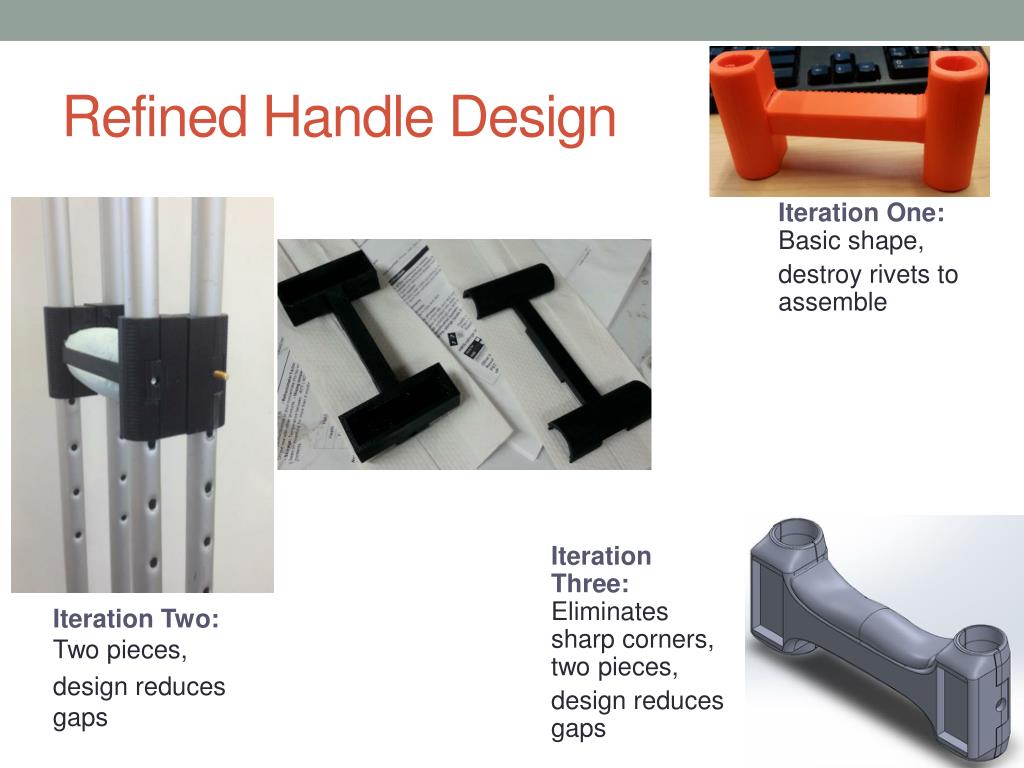 Refined Handle Design

Iteration One: Basic shape,

destroy rivets to assemble

Iteration Two: Two pieces,

design reduces gaps

Iteration Three: Eliminates sharp corners, two pieces,

design reduces gaps